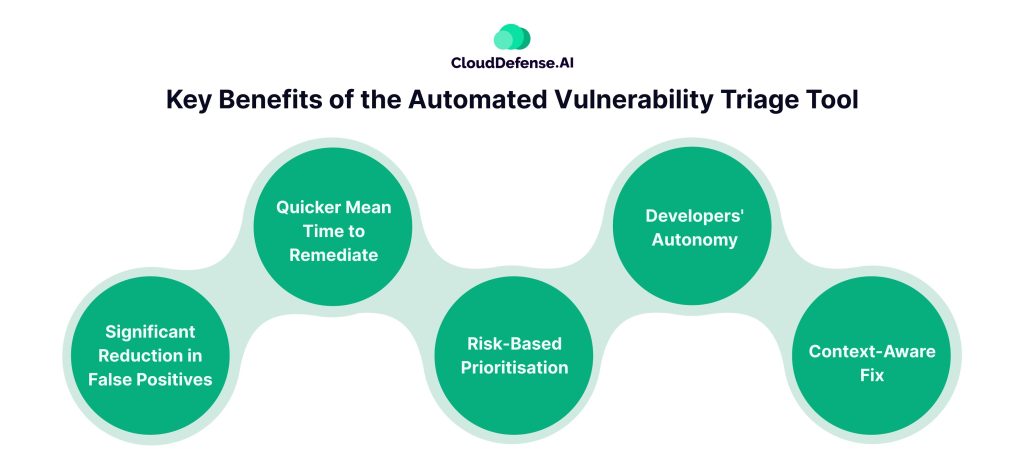 CloudDefense.AI

Key Benefits of the Automated Vulnerability Triage Tool

Significant Reduction in False Positives

Quicker Mean Time to Remediate

Risk-Based Prioritisation

Developers' Autonomy

Context-Aware Fix